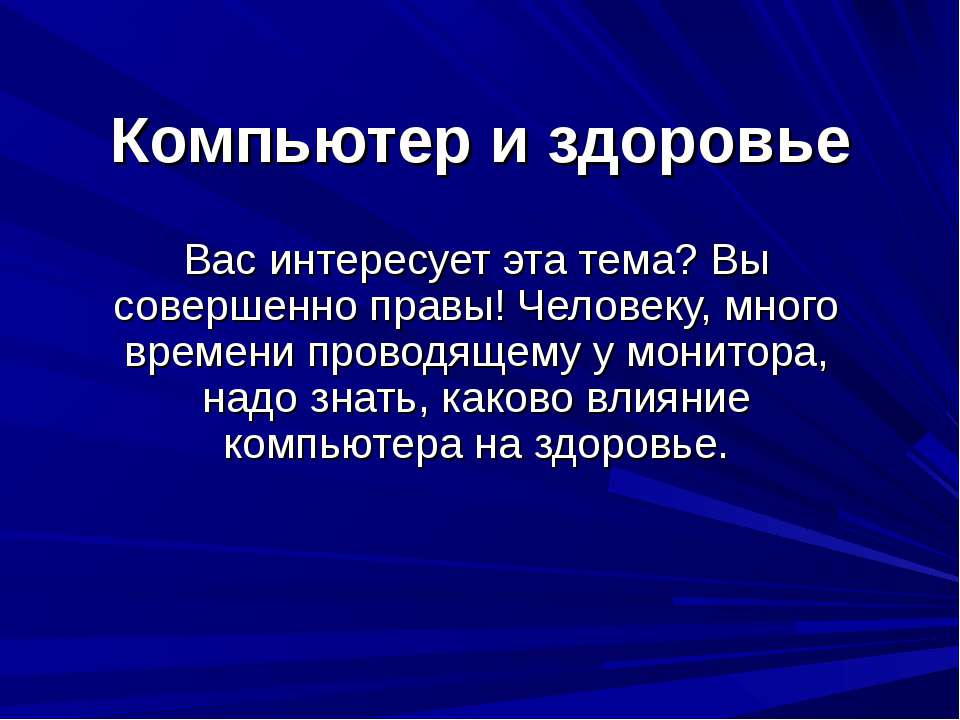 Компьютер и здоровье

Вас интересует эта тема? Вы совершенно правы! Человеку, много времени проводящему у монитора, надо знать, каково влияние компьютера на здоровье.